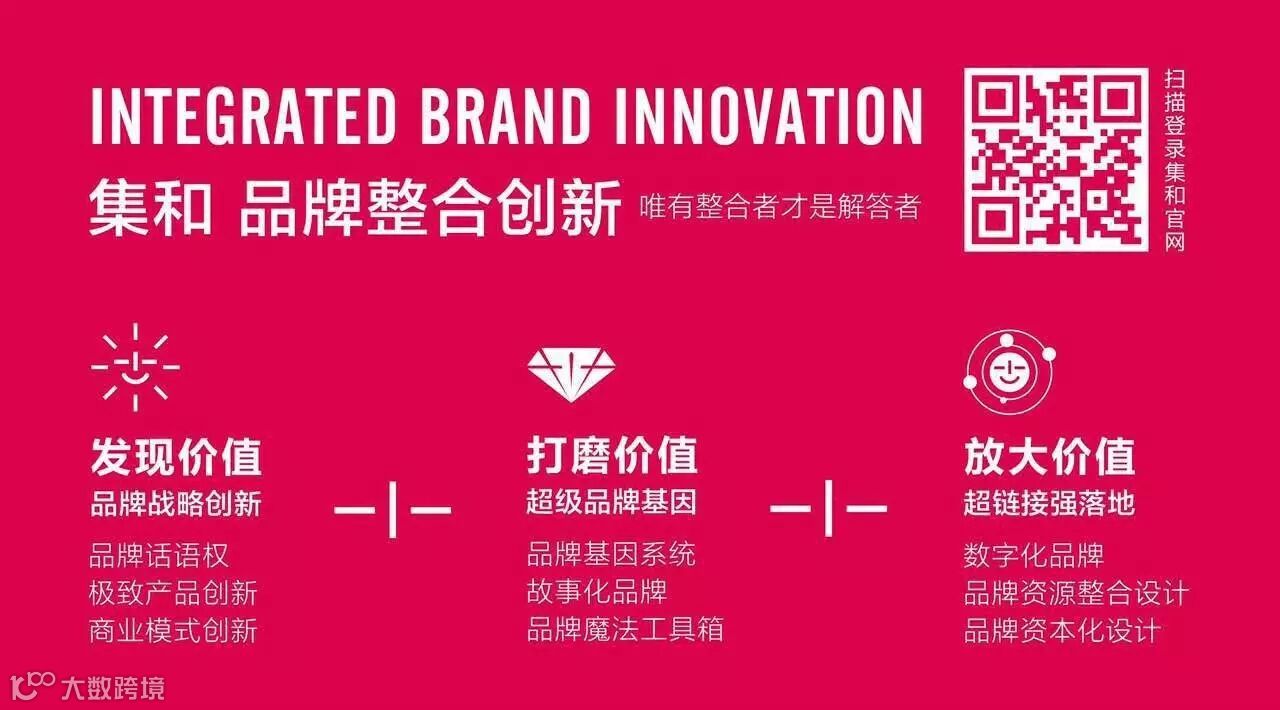 INTEGRATED BRAND INNOVATION
集和 品牌整合创新 唯有整合者才是解答者

扫描登录集和官网

发现价值
品牌战略创新
品牌话语权
极致产品创新
商业模式创新

打磨价值
超级品牌基因
品牌基因系统
故事化品牌
品牌魔法工具箱

放大价值
超链接强落地
数字化品牌
品牌资源整合设计
品牌资本化设计

大数跨境